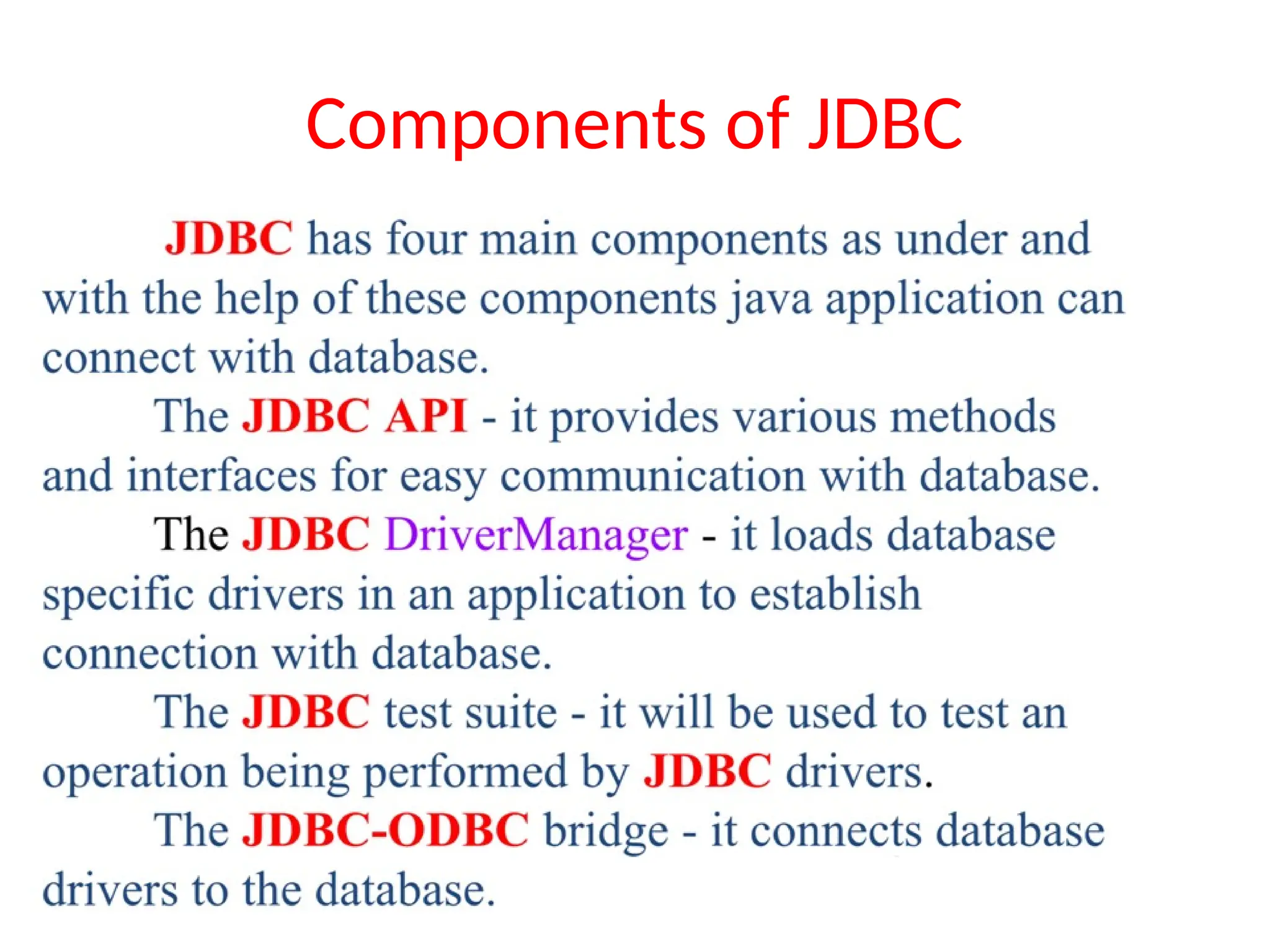 Components of JDBC

JDBC has four main components as under and with the help of these components java application can connect with database.

The JDBC API - it provides various methods and interfaces for easy communication with database.

The JDBC DriverManager - it loads database specific drivers in an application to establish connection with database.

The JDBC test suite - it will be used to test an operation being performed by JDBC drivers.

The JDBC-ODBC bridge - it connects database drivers to the database.